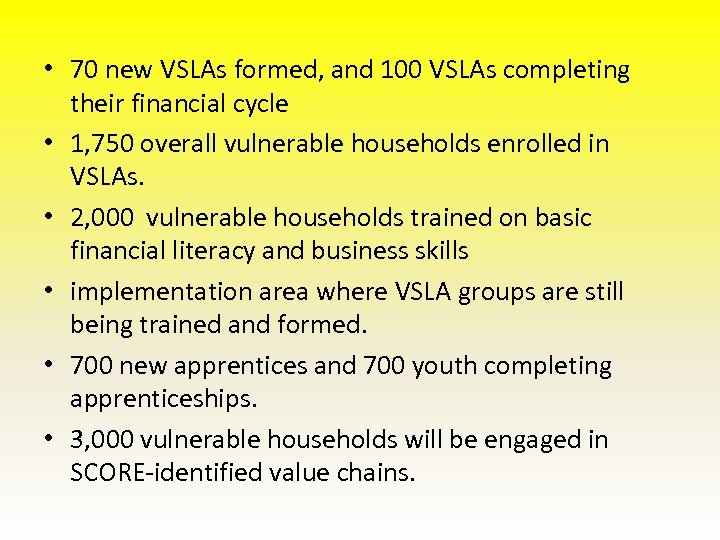 • 70 new VSLAs formed, and 100 VSLAs completing their financial cycle
• 1,750 overall vulnerable households enrolled in VSLAs.
• 2,000  vulnerable households trained on basic financial literacy and business skills
• implementation area where VSLA groups are still being trained and formed.
• 700 new apprentices and 700 youth completing apprenticeships.
• 3,000 vulnerable households will be engaged in SCORE-identified value chains.